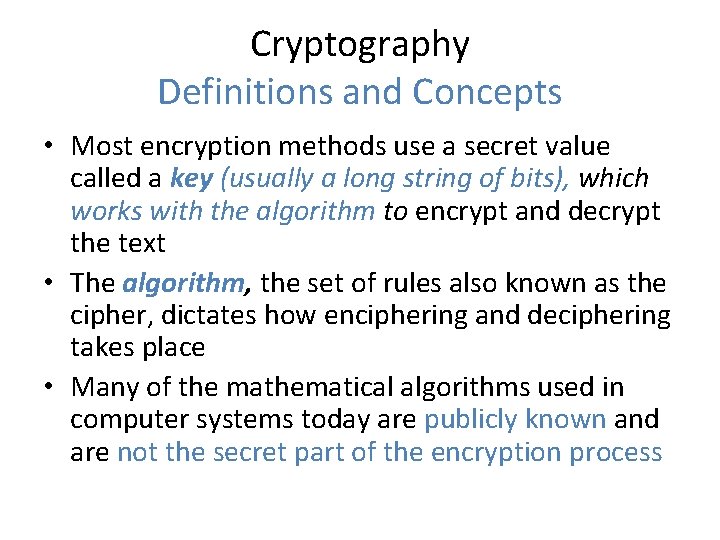 Cryptography
Definitions and Concepts

• Most encryption methods use a secret value called a key (usually a long string of bits), which works with the algorithm to encrypt and decrypt the text

• The algorithm, the set of rules also known as the cipher, dictates how enciphering and deciphering takes place

• Many of the mathematical algorithms used in computer systems today are publicly known and are not the secret part of the encryption process